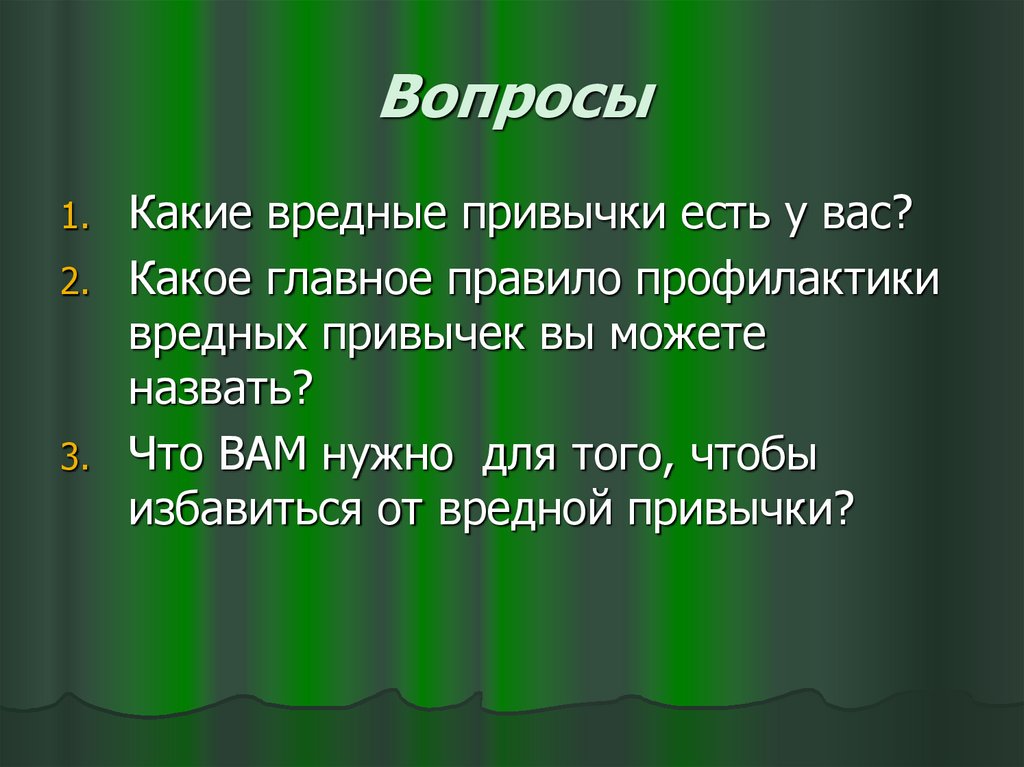 Вопросы

1. Какие вредные привычки есть у вас?
2. Какое главное правило профилактики вредных привычек вы можете назвать?
3. Что ВАМ нужно  для того, чтобы избавиться от вредной привычки?